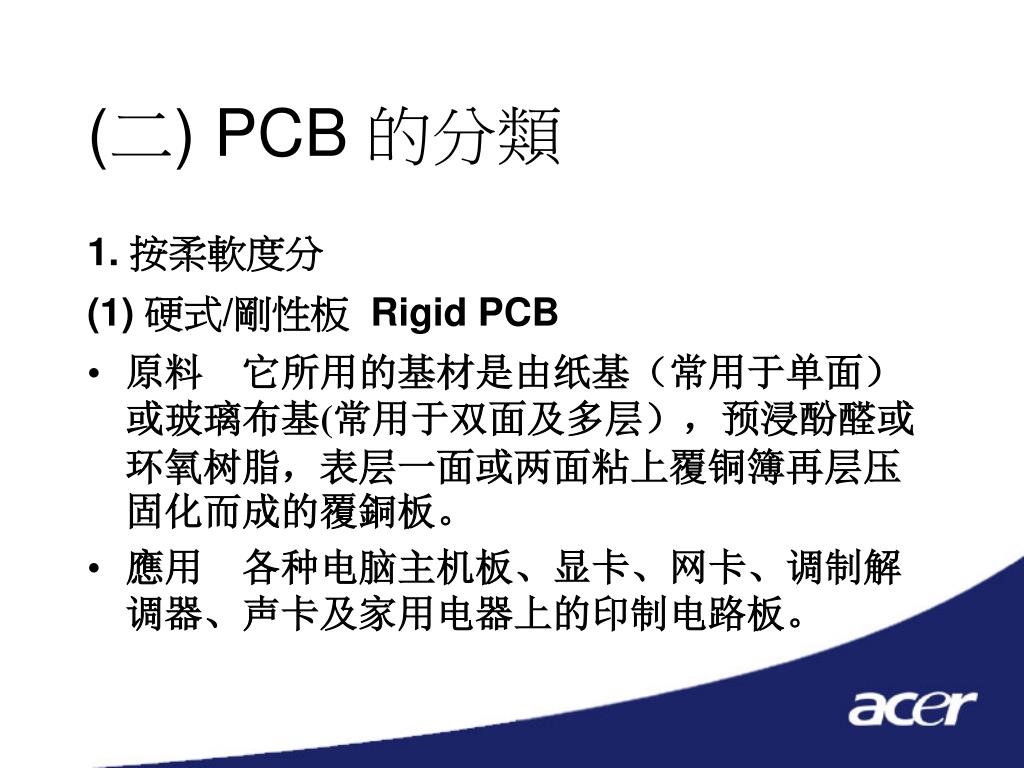 (二) PCB 的分類

1. 按柔軟度分

(1) 硬式/剛性板 Rigid PCB

• 原料　它所用的基材是由纸基（常用于单面）或玻璃布基(常用于双面及多层），预浸酚醛或环氧树脂，表层一面或两面粘上覆铜簿再层压固化而成的覆銅板。

• 應用　各种电脑主机板、显卡、网卡、调制解调器、声卡及家用电器上的印制电路板。

acer